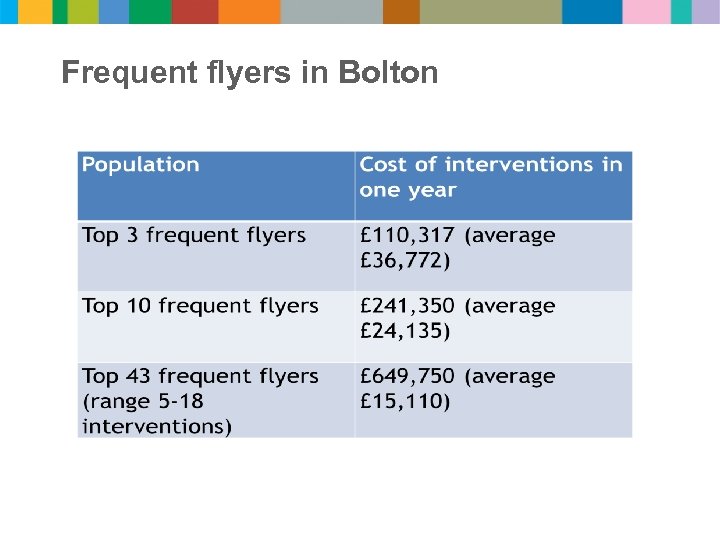 Frequent flyers in Bolton

| Population | Cost of interventions in one year |
|---|---|
| Top 3 frequent flyers | £110,317 (average £36,772) |
| Top 10 frequent flyers | £241,350 (average £24,135) |
| Top 43 frequent flyers (range 5-18 interventions) | £649,750 (average £15,110) |